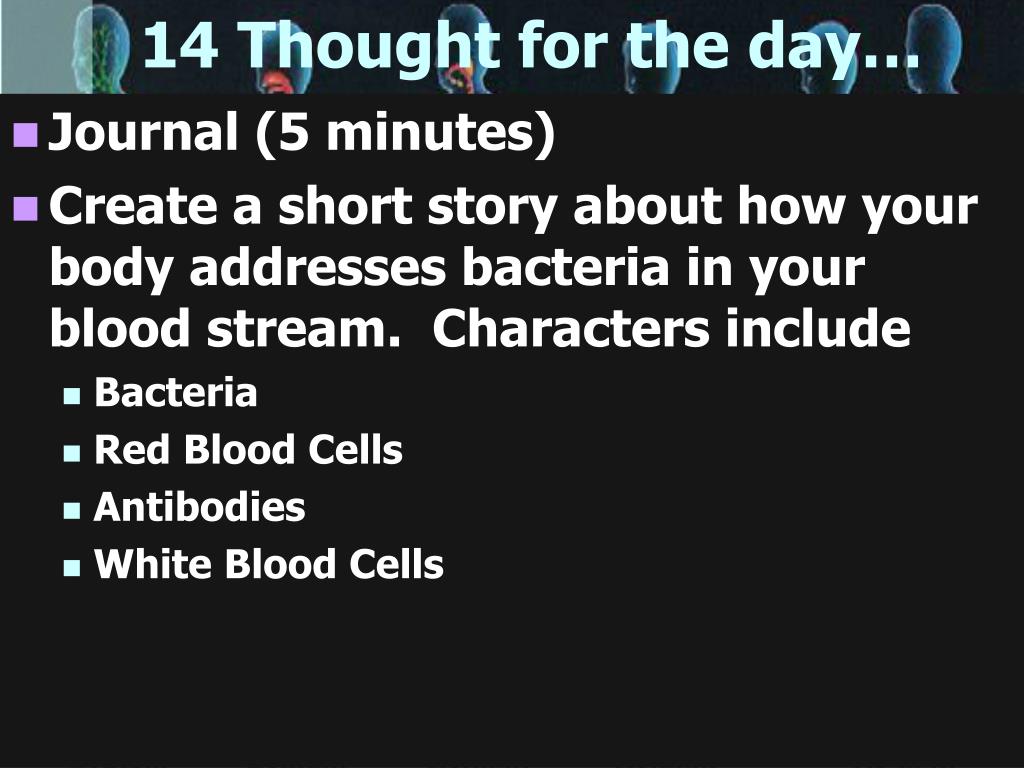 14 Thought for the day…

Journal (5 minutes)

Create a short story about how your body addresses bacteria in your blood stream.  Characters include

Bacteria

Red Blood Cells

Antibodies

White Blood Cells